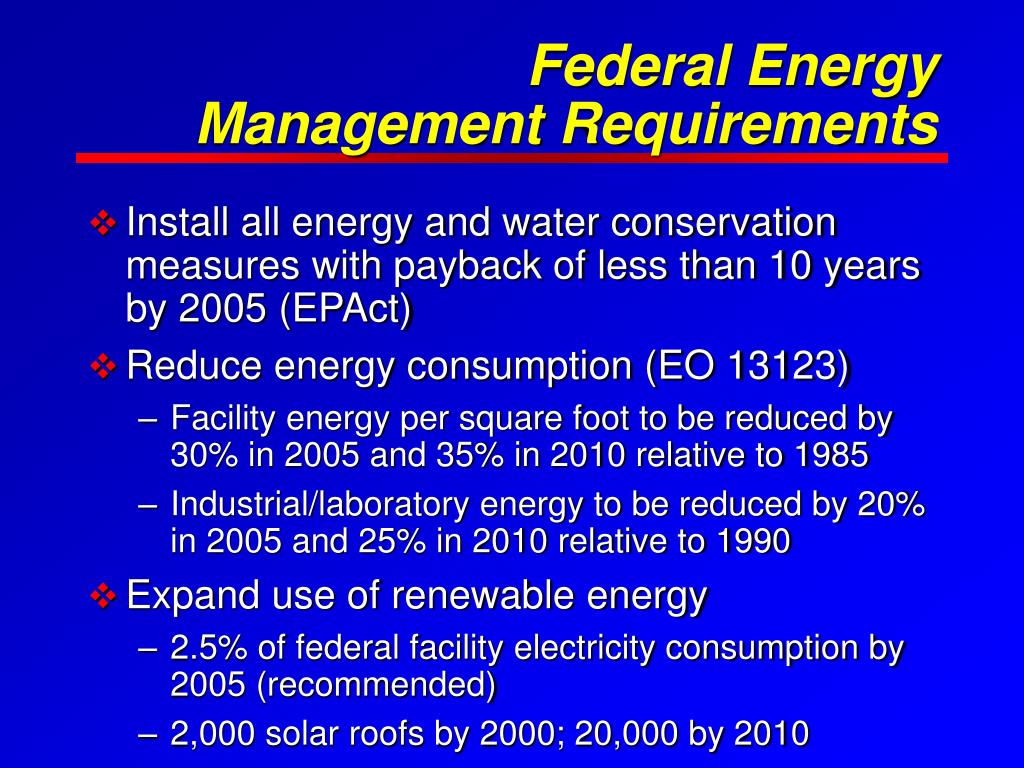 Federal Energy
Management Requirements

❖ Install all energy and water conservation measures with payback of less than 10 years by 2005 (EPAct)

❖ Reduce energy consumption (EO 13123)

– Facility energy per square foot to be reduced by 30% in 2005 and 35% in 2010 relative to 1985

– Industrial/laboratory energy to be reduced by 20% in 2005 and 25% in 2010 relative to 1990

❖ Expand use of renewable energy

– 2.5% of federal facility electricity consumption by 2005 (recommended)

– 2,000 solar roofs by 2000; 20,000 by 2010